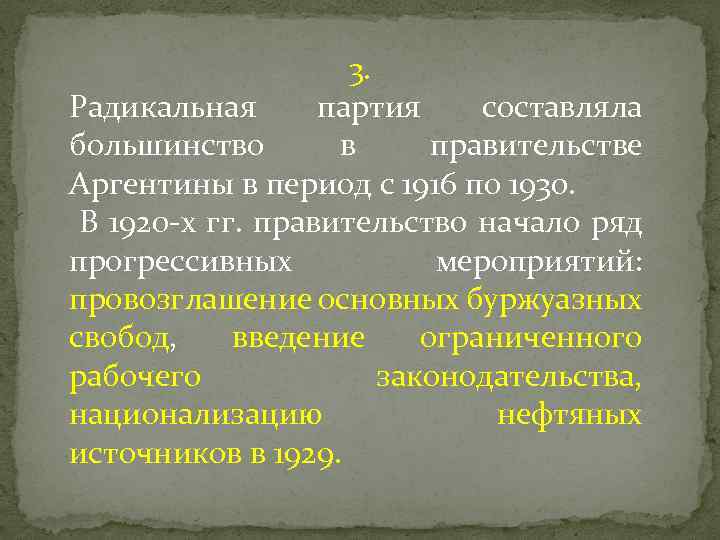 3.
Радикальная партия составляла большинство в правительстве Аргентины в период с 1916 по 1930.

В 1920-х гг. правительство начало ряд прогрессивных мероприятий: провозглашение основных буржуазных свобод, введение ограниченного рабочего законодательства, национализацию нефтяных источников в 1929.